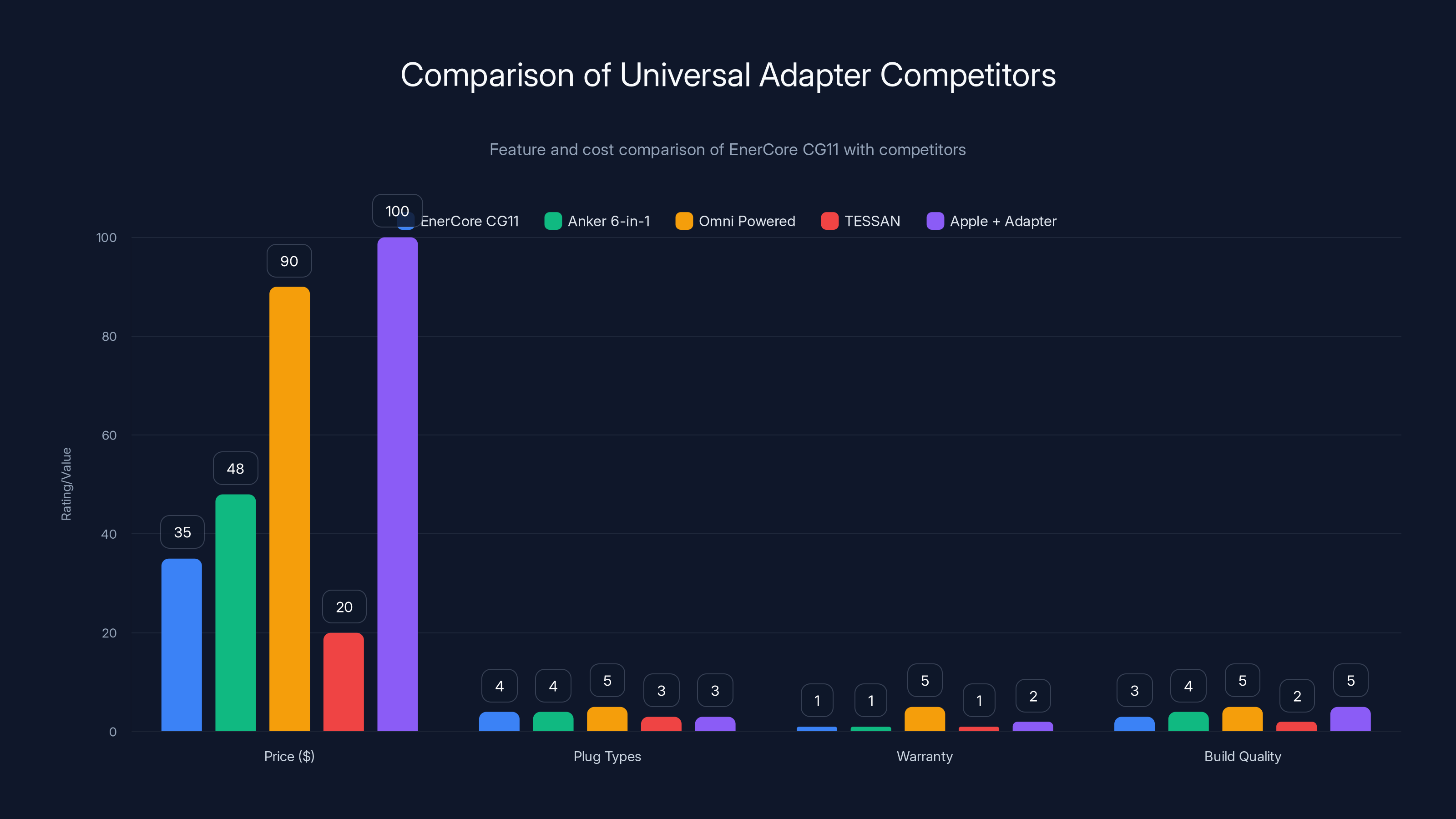 Comparison of Universal Adapter Competitors

Feature and cost comparison of EnerCore CG11 with competitors

EnerCore CG11
Anker 6-in-1
Omni Powered
TESSAN
Apple + Adapter

Rating/Value

100
80
60
40
20
0

35
48
90
20
100

4
4
5
3
3

1
1
5
1
2

3
4
5
2
5

Price ($)
Plug Types
Warranty
Build Quality